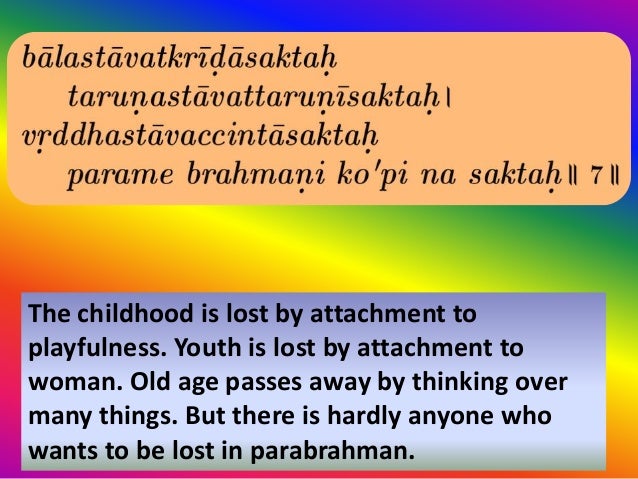 bālastāvatkrīḍāsaktaḥ
taruṇastāvattaruṇīsaktaḥ ।
vṛddhastāvaccintāsaktaḥ
parame brahmaṇi ko'pi na saktaḥ ॥ 7 ॥

The childhood is lost by attachment to playfulness. Youth is lost by attachment to woman. Old age passes away by thinking over many things. But there is hardly anyone who wants to be lost in parabrahman.